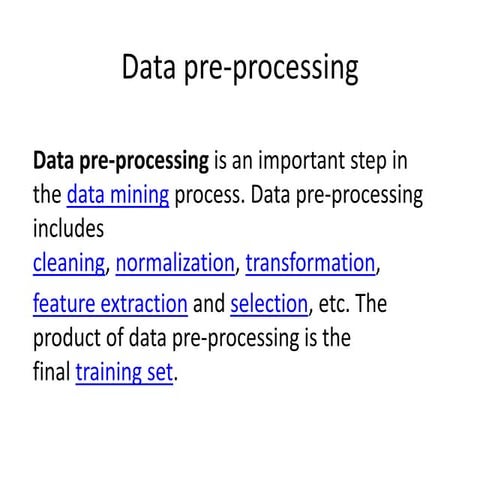 Data pre-processing

Data pre-processing is an important step in the data mining process. Data pre-processing includes cleaning, normalization, transformation, feature extraction and selection, etc. The product of data pre-processing is the final training set.